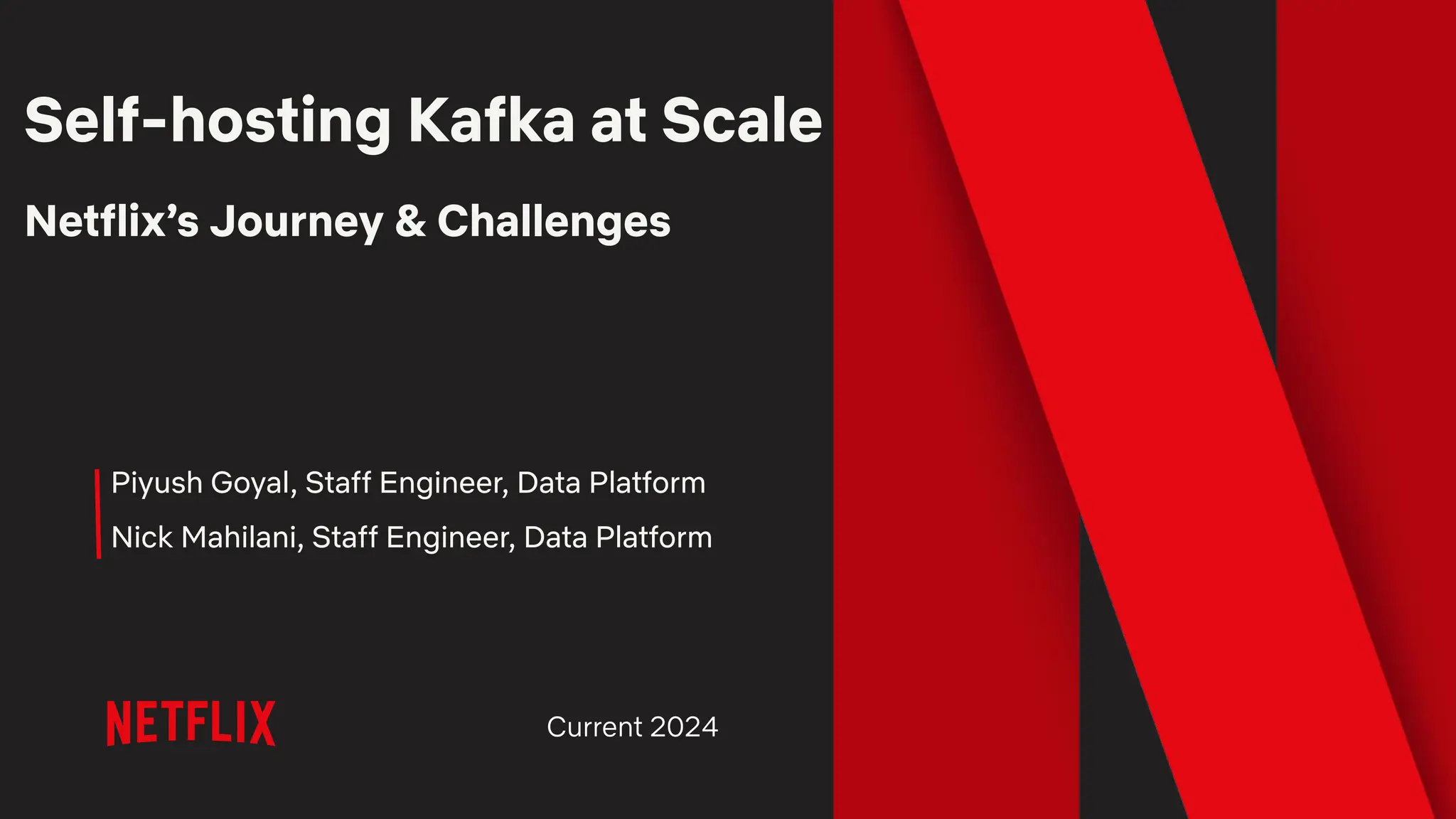 Self-hosting Kafka at Scale

Netflix's Journey & Challenges

Piyush Goyal, Staff Engineer, Data Platform

Nick Mahilani, Staff Engineer, Data Platform

NETFLIX

Current 2024